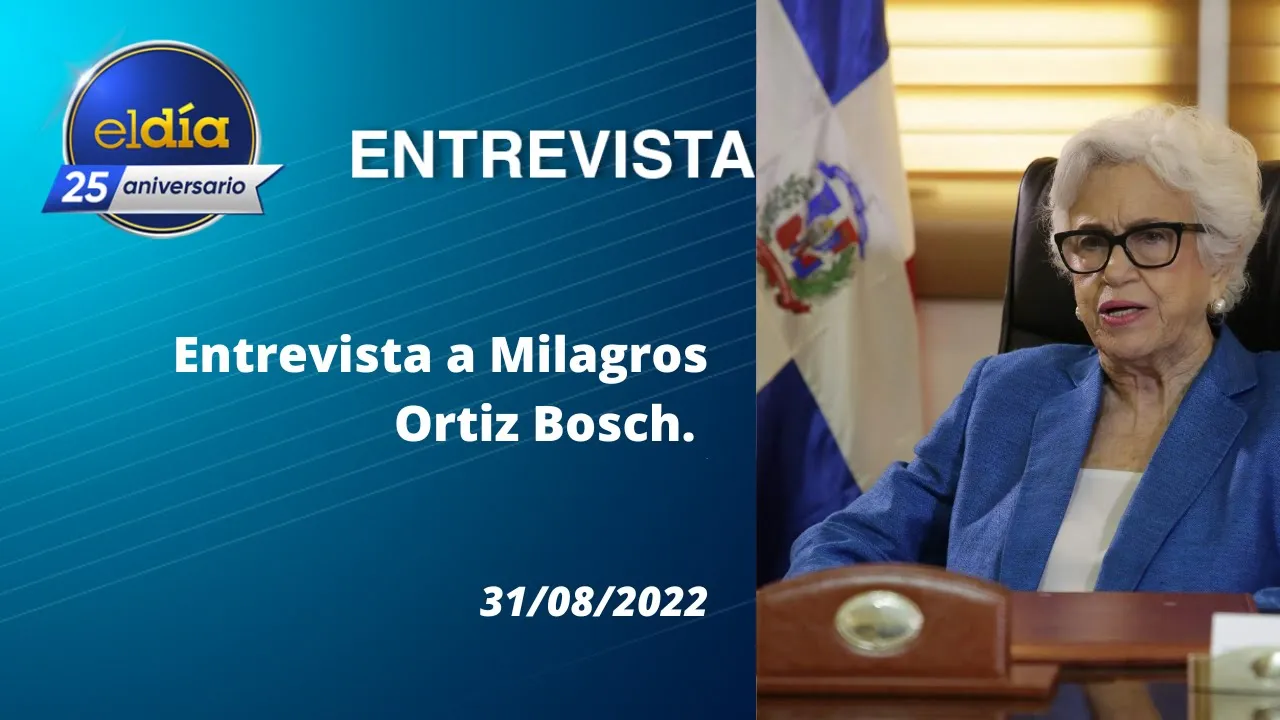 eldía
25 aniversario

ENTREVISTA

Entrevista a Milagros Ortiz Bosch.

31/08/2022